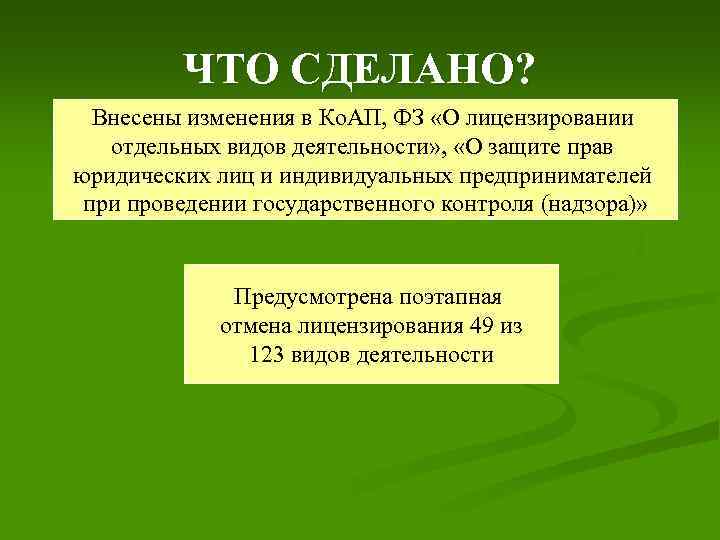 ЧТО СДЕЛАНО?

Внесены изменения в КоАП, ФЗ «О лицензировании отдельных видов деятельности», «О защите прав юридических лиц и индивидуальных предпринимателей при проведении государственного контроля (надзора)»

Предусмотрена поэтапная отмена лицензирования 49 из 123 видов деятельности